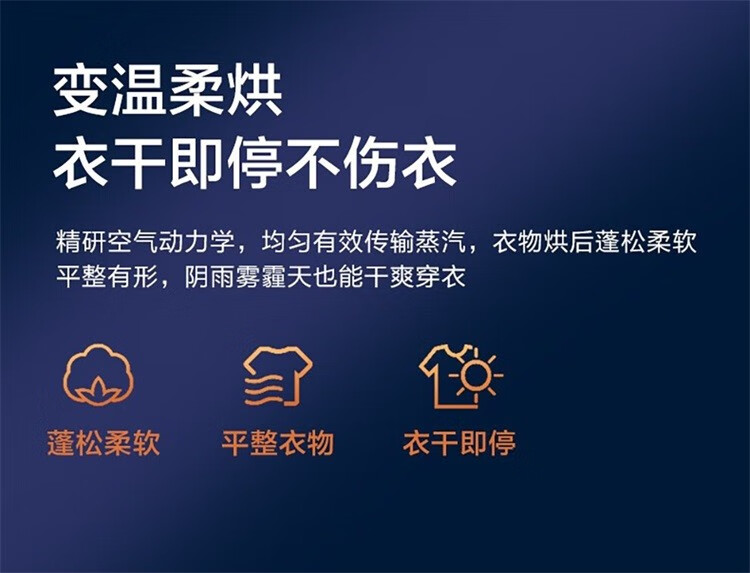 变温柔烘
衣干即停不伤衣

精研空气动力学，均匀有效传输蒸汽，衣物烘后蓬松柔软平整有形，阴雨雾霾天也能干爽穿衣

蓬松柔软

平整衣物

衣干即停